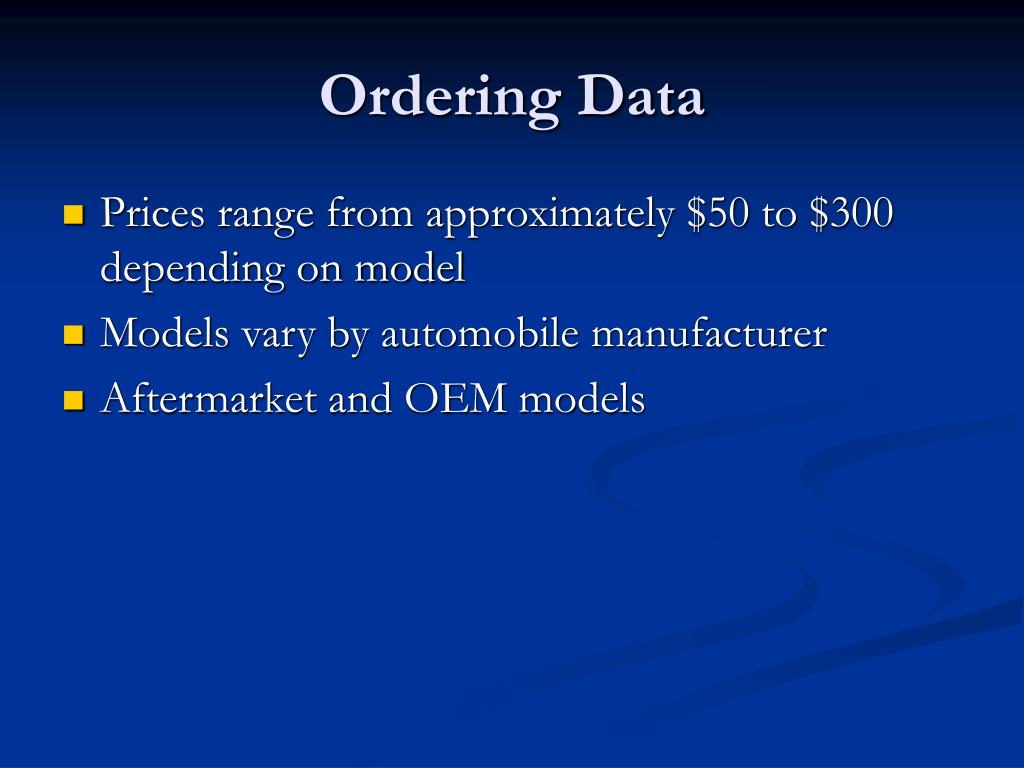 Ordering Data

- Prices range from approximately \$50 to \$300 depending on model
- Models vary by automobile manufacturer
- Aftermarket and OEM models